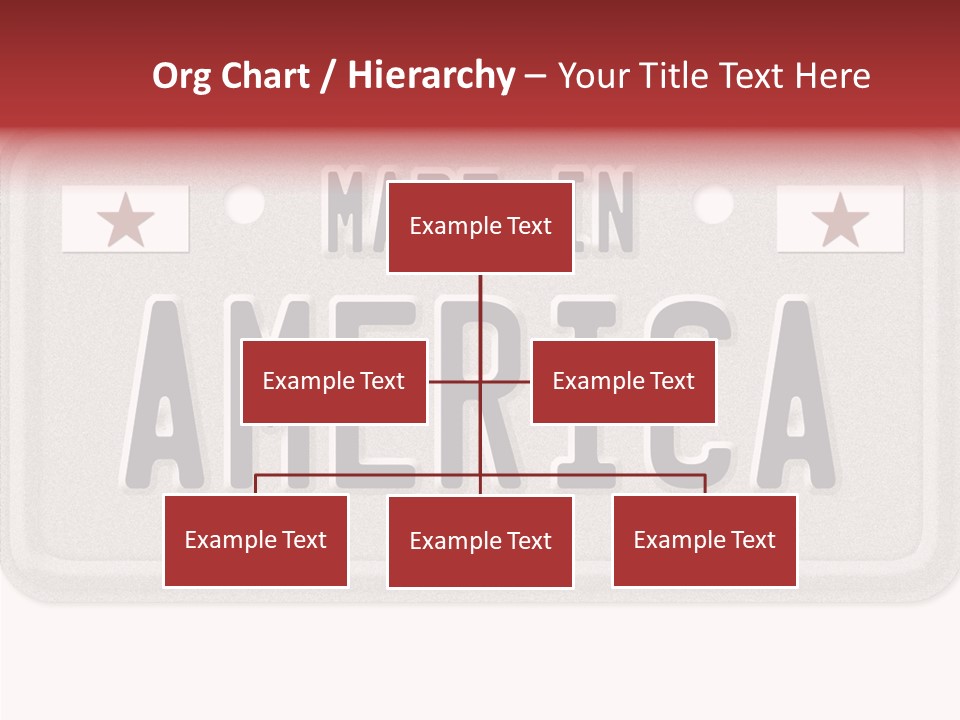 Org Chart / Hierarchy – Your Title Text Here

MADE IN

AMERICA

Example Text

Example Text

Example Text

Example Text

Example Text

Example Text